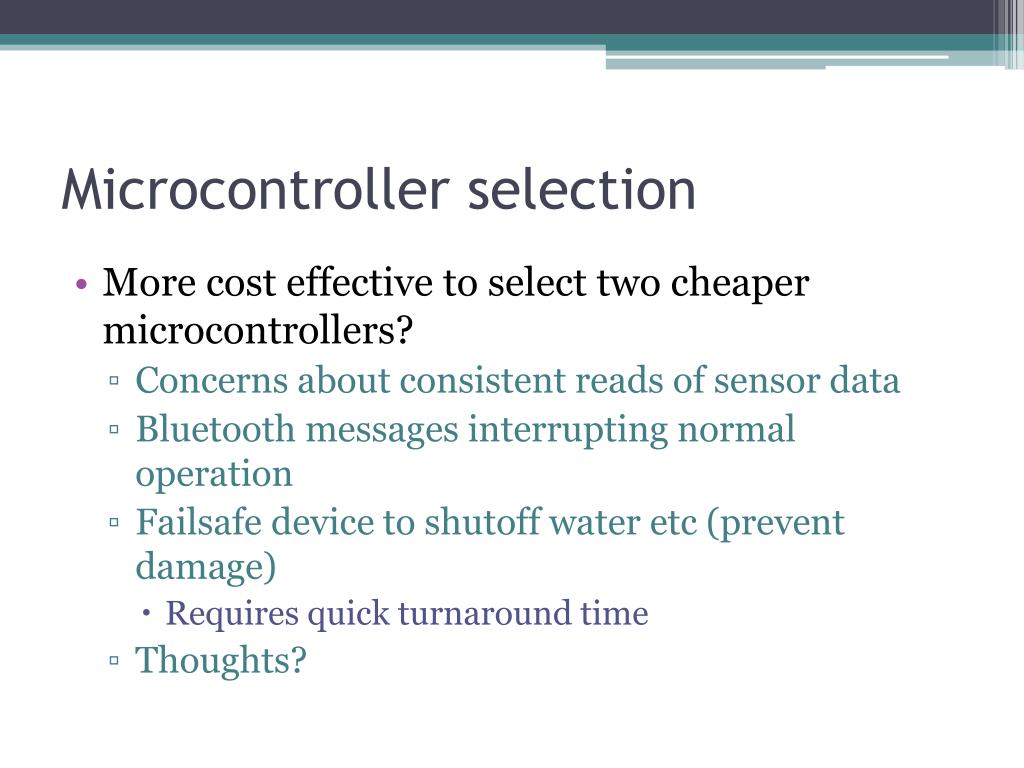 Microcontroller selection

• More cost effective to select two cheaper microcontrollers?
▫ Concerns about consistent reads of sensor data
▫ Bluetooth messages interrupting normal operation
▫ Failsafe device to shutoff water etc (prevent damage)
• Requires quick turnaround time
▫ Thoughts?